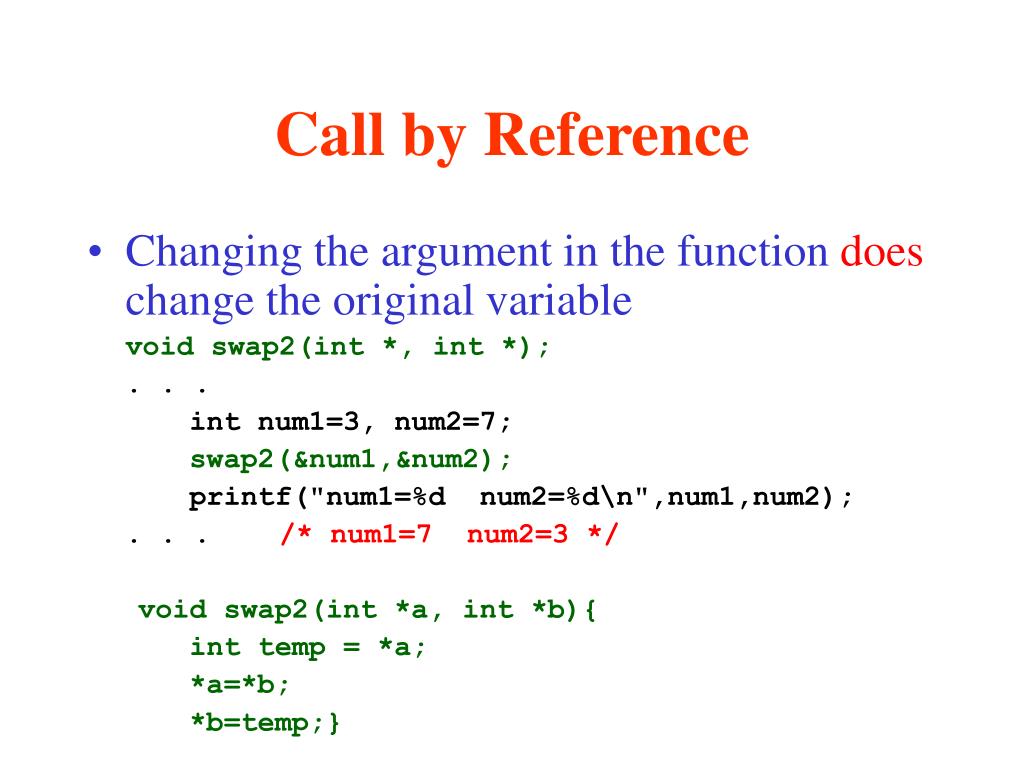 Call by Reference

• Changing the argument in the function does change the original variable

void swap2(int *, int *);
. . .
    int num1=3, num2=7;
    swap2(&num1,&num2);
    printf("num1=%d  num2=%d\n",num1,num2);
. . .    /* num1=7  num2=3 */

void swap2(int *a, int *b){
    int temp = *a;
    *a=*b;
    *b=temp;}